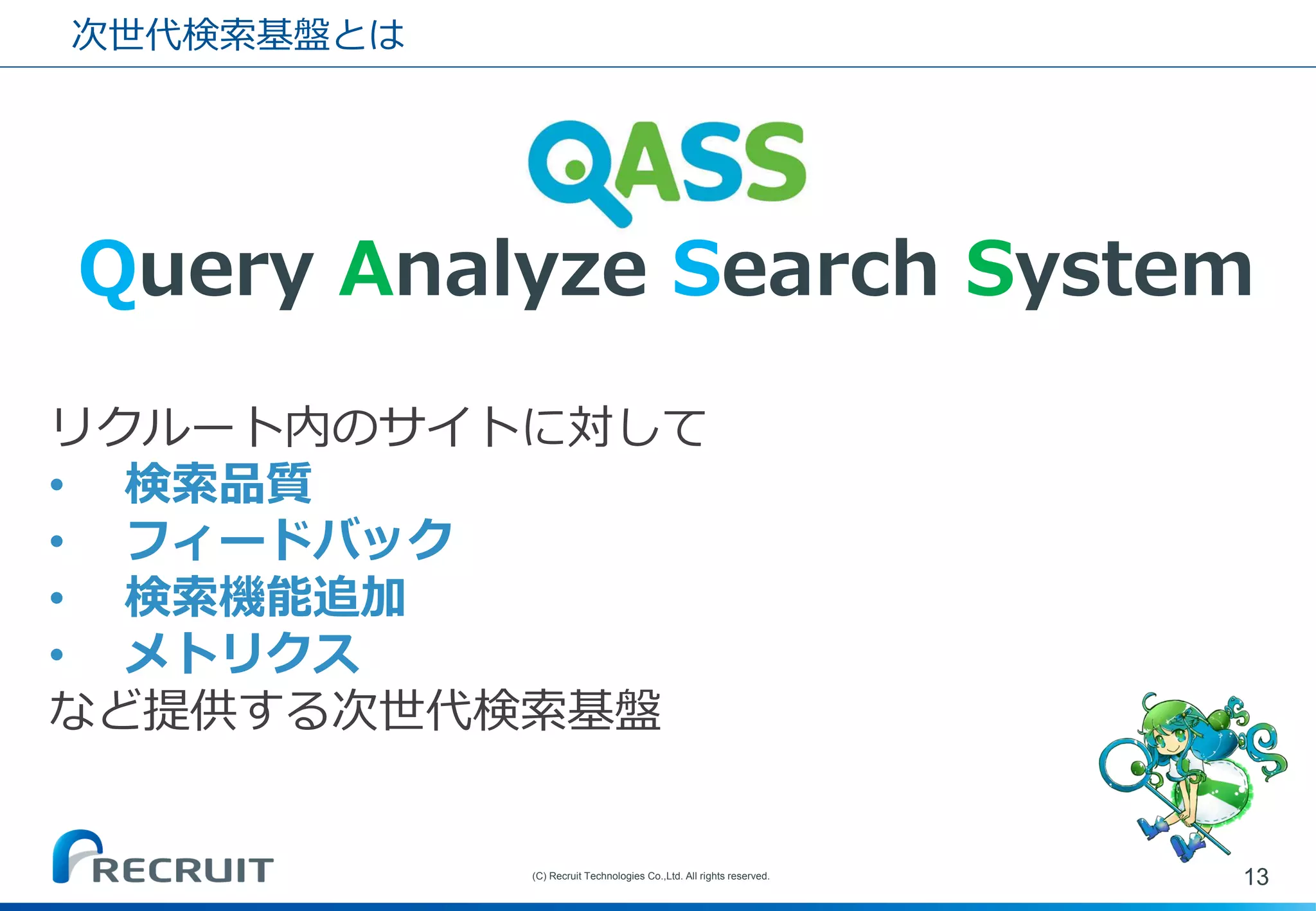 次世代検索基盤とは

QASS

Query Analyze Search System

リクルート内のサイトに対して
• 検索品質
• フィードバック
• 検索機能追加
• メトリクス
など提供する次世代検索基盤

RECRUIT

(C) Recruit Technologies Co.,Ltd. All rights reserved.

13